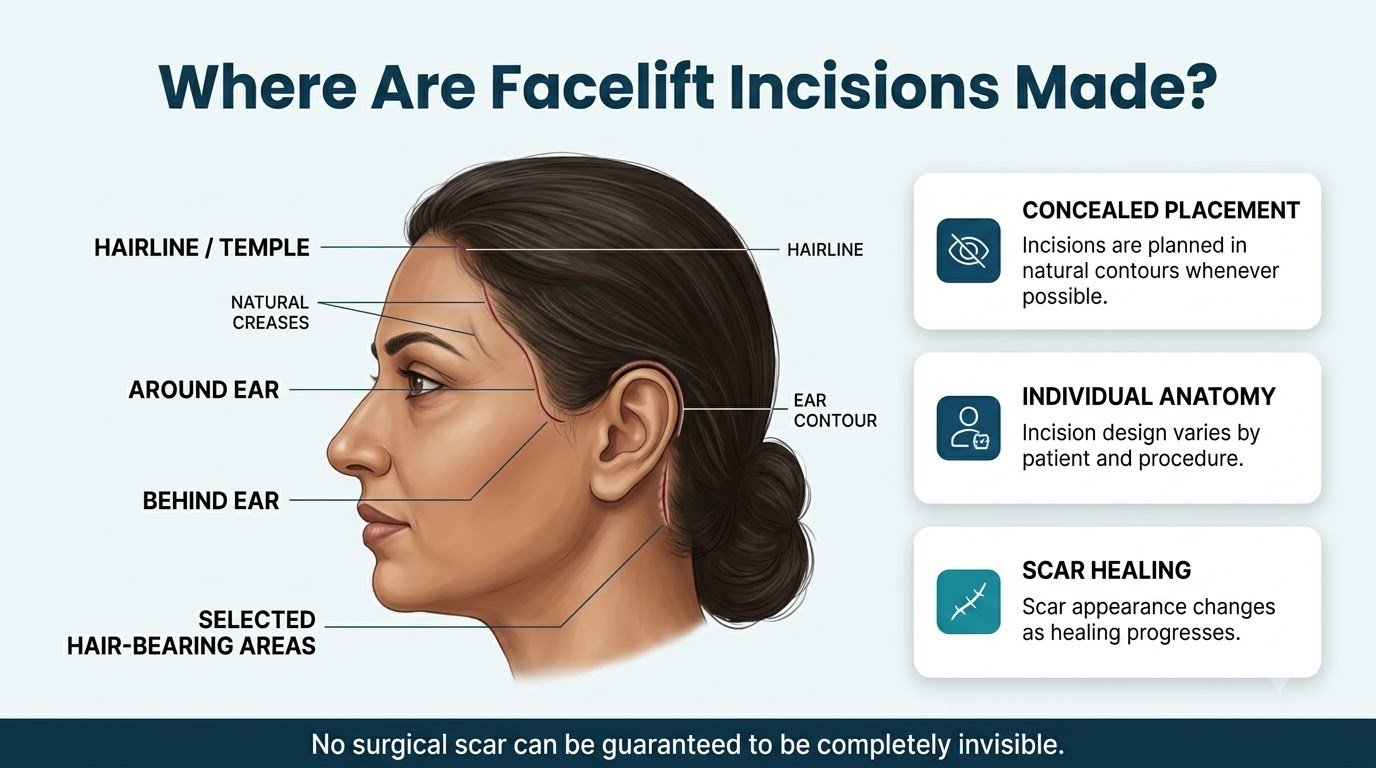 Where Are Facelift Incisions Made?

HAIRLINE / TEMPLE

NATURAL CREASES

AROUND EAR

BEHIND EAR

SELECTED HAIR-BEARING AREAS

HAIRLINE

EAR CONTOUR

CONCEALED PLACEMENT
Incisions are planned in natural contours whenever possible.

INDIVIDUAL ANATOMY
Incision design varies by patient and procedure.

SCAR HEALING
Scar appearance changes as healing progresses.

No surgical scar can be guaranteed to be completely invisible.